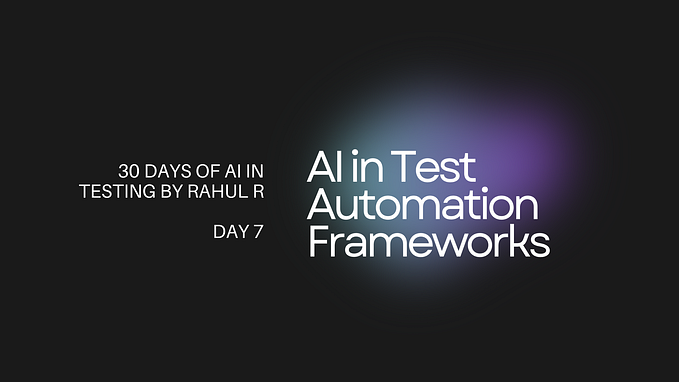 30 DAYS OF AI IN TESTING BY RAHUL R

DAY 7

AI in Test Automation Frameworks